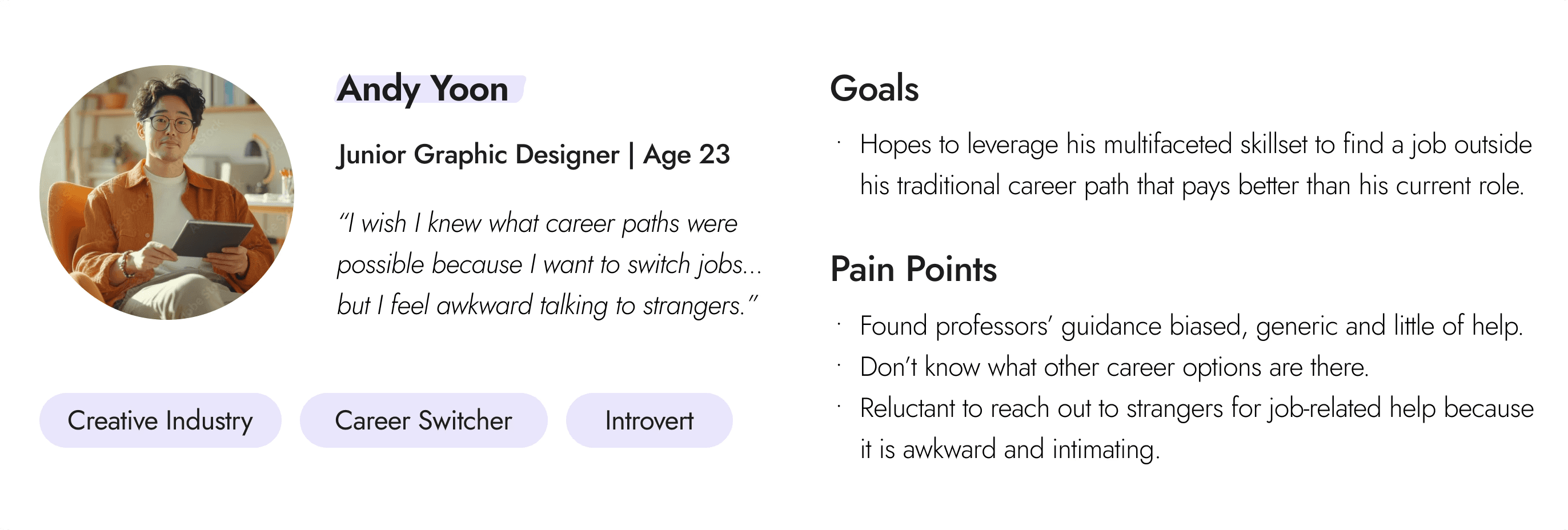 Andy Yoon

Junior Graphic Designer | Age 23

"I wish I knew what career paths were possible because I want to switch jobs... but I feel awkward talking to strangers."

Creative Industry

Career Switcher

Introvert

Goals

· Hopes to leverage his multifaceted skillset to find a job outside his traditional career path that pays better than his current role.

Pain Points

· Found professors' guidance biased, generic and little of help.
· Don't know what other career options are there.
· Reluctant to reach out to strangers for job-related help because it is awkward and intimating.